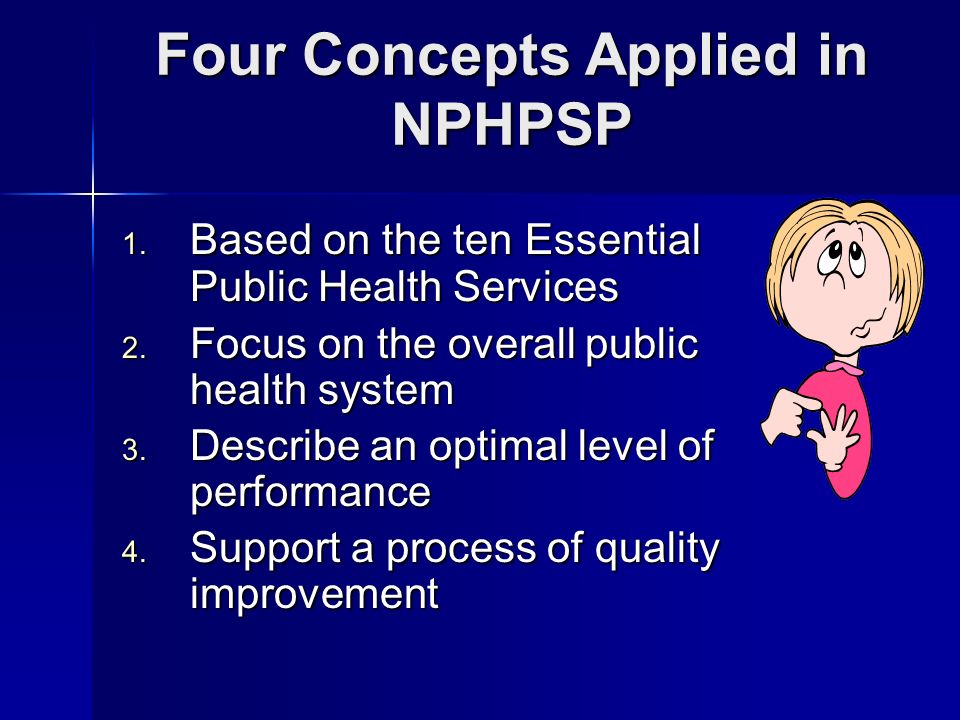 Four Concepts Applied in NPHPSP

1. Based on the ten Essential Public Health Services
2. Focus on the overall public health system
3. Describe an optimal level of performance
4. Support a process of quality improvement